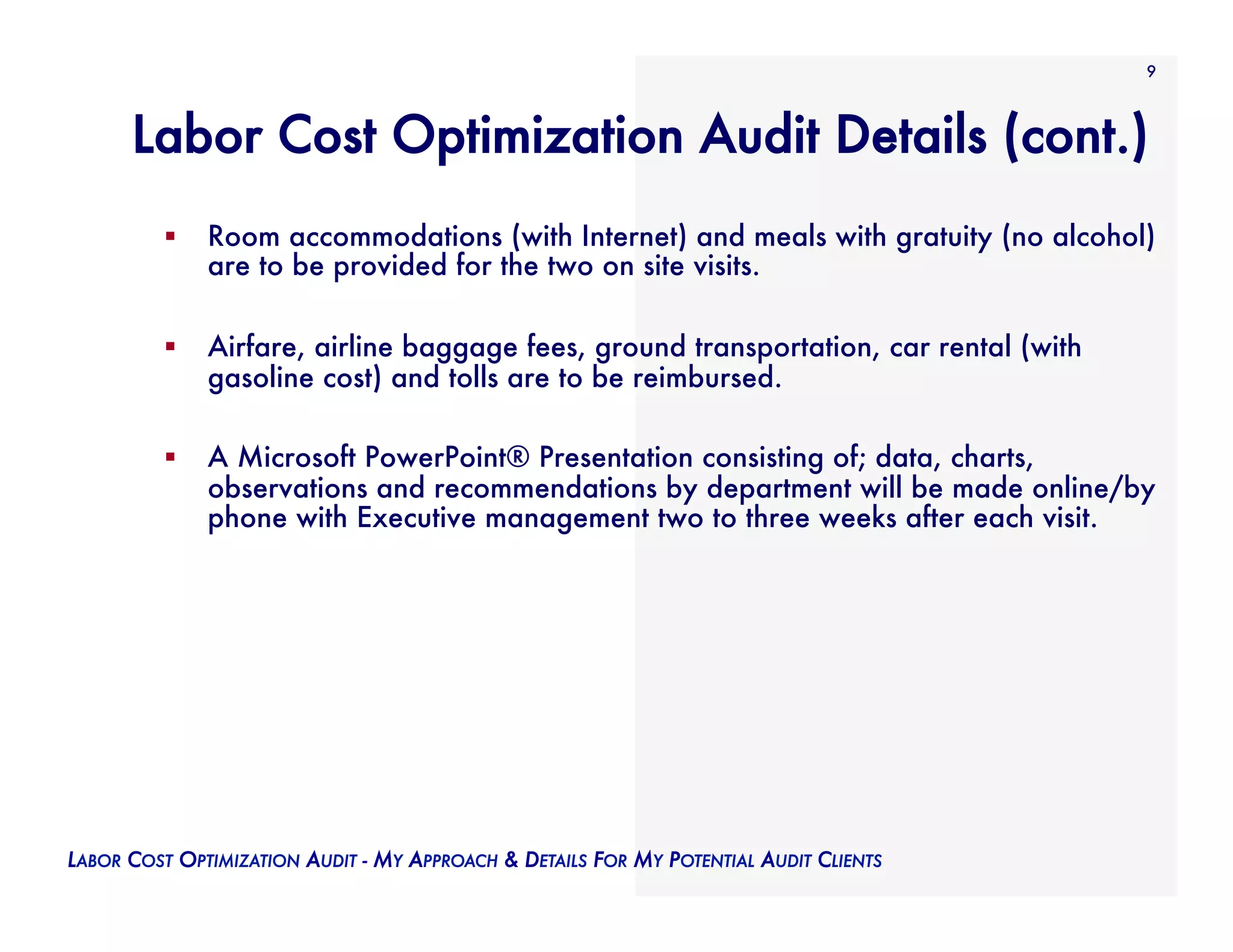 9

Labor Cost Optimization Audit Details (cont.)

▪ Room accommodations (with Internet) and meals with gratuity (no alcohol) are to be provided for the two on site visits.

▪ Airfare, airline baggage fees, ground transportation, car rental (with gasoline cost) and tolls are to be reimbursed.

▪ A Microsoft PowerPoint® Presentation consisting of; data, charts, observations and recommendations by department will be made online/by phone with Executive management two to three weeks after each visit.

LABOR COST OPTIMIZATION AUDIT - MY APPROACH & DETAILS FOR MY POTENTIAL AUDIT CLIENTS